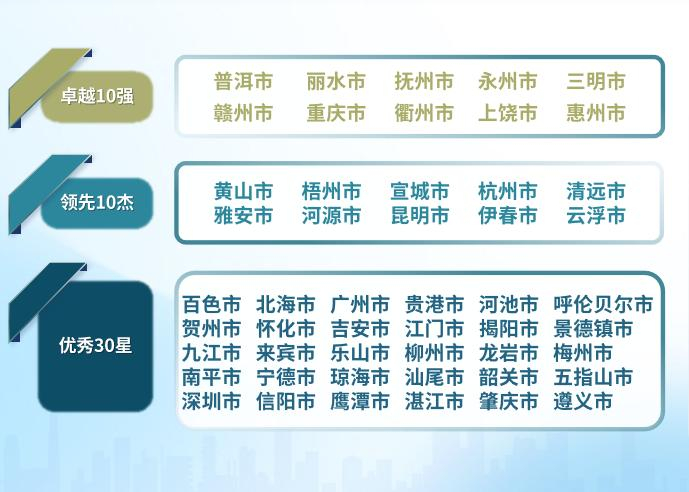 卓越10强

普洱市 丽水市 抚州市 永州市 三明市
赣州市 重庆市 衢州市 上饶市 惠州市

领先10杰

黄山市 梧州市 宣城市 杭州市 清远市
雅安市 河源市 昆明市 伊春市 云浮市

优秀30星

百色市 北海市 广州市 贵港市 河池市 呼伦贝尔市
贺州市 怀化市 吉安市 江门市 揭阳市 景德镇市
九江市 来宾市 乐山市 柳州市 龙岩市 梅州市
南平市 宁德市 琼海市 汕尾市 韶关市 五指山市
深圳市 信阳市 鹰潭市 湛江市 肇庆市 遵义市